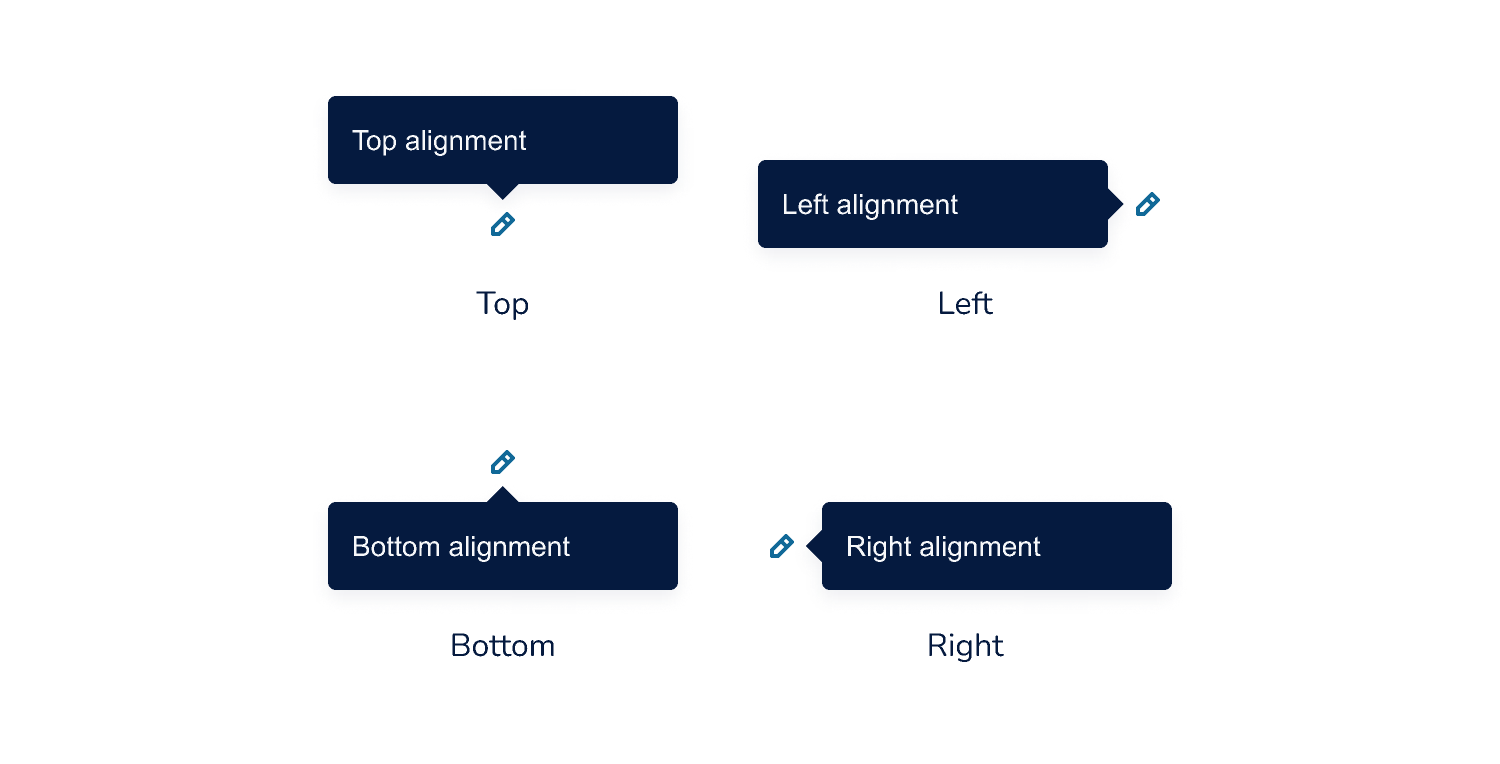 Top alignment

Top

Left alignment

Left

Bottom alignment

Bottom

Right alignment

Right